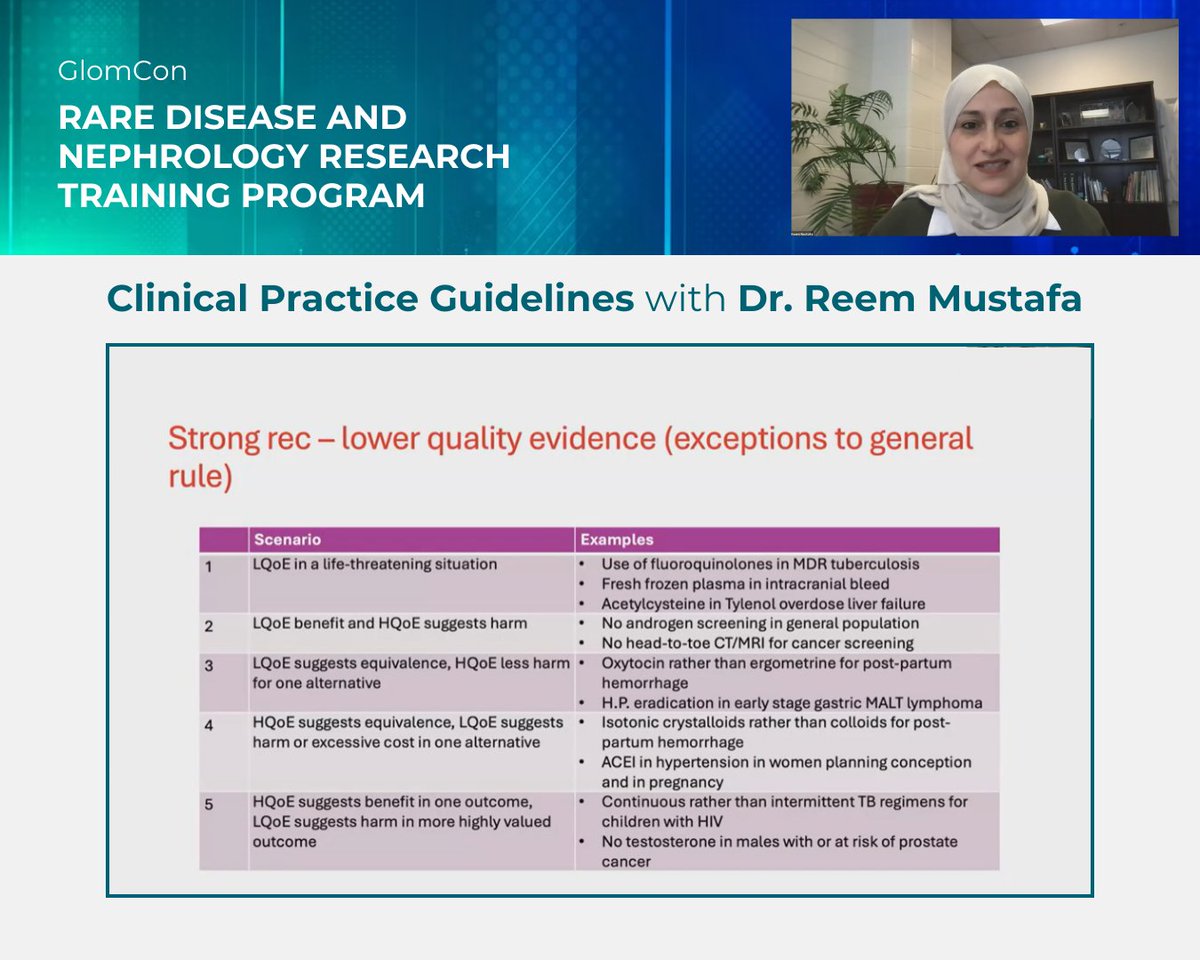 GlomCon

RARE DISEASE AND NEPHROLOGY RESEARCH TRAINING PROGRAM

Clinical Practice Guidelines with Dr. Reem Mustafa

Strong rec – lower quality evidence (exceptions to general rule)

| | Scenario | Examples |
|---|---|---|
| 1 | LQoE in a life-threatening situation | • Use of fluoroquinolones in MDR tuberculosis • Fresh frozen plasma in intracranial bleed • Acetylcysteine in Tylenol overdose liver failure |
| 2 | LQoE benefit and HQoE suggests harm | • No androgen screening in general population • No head-to-toe CT/MRI for cancer screening |
| 3 | LQoE suggests equivalence, HQoE less harm for one alternative | • Oxytocin rather than ergometrine for post-partum hemorrhage • H.P. eradication in early stage gastric MALT lymphoma |
| 4 | HQoE suggests equivalence, LQoE suggests harm or excessive cost in one alternative | • Isotonic crystalloids rather than colloids for post-partum hemorrhage • ACEI in hypertension in women planning conception and in pregnancy |
| 5 | HQoE suggests benefit in one outcome, LQoE suggests harm in more highly valued outcome | • Continuous rather than intermittent TB regimens for children with HIV • No testosterone in males with or at risk of prostate cancer |